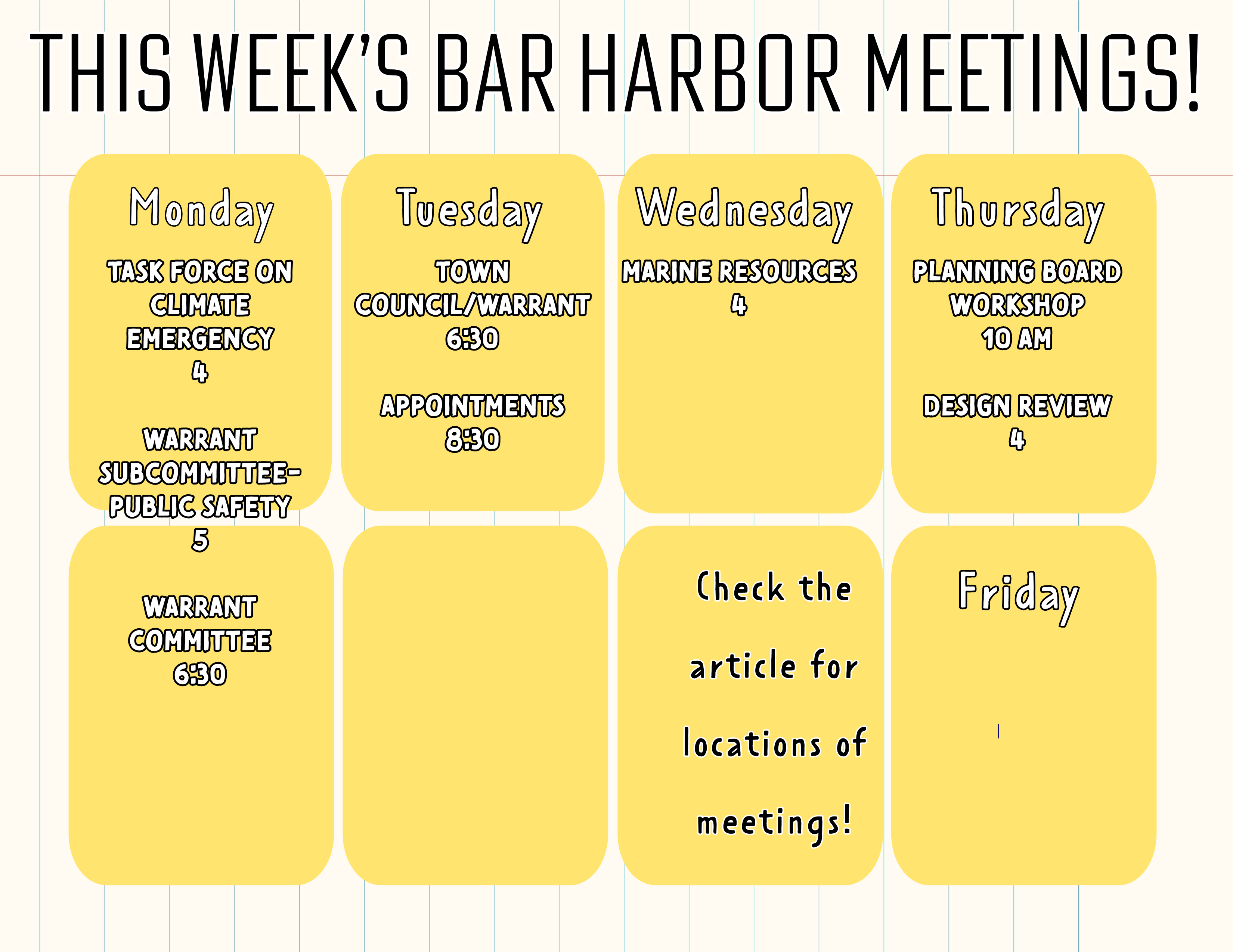 THIS WEEK'S BAR HARBOR MEETINGS!

Monday

TASK FORCE ON CLIMATE EMERGENCY
4

WARRANT SUBCOMMITTEE-PUBLIC SAFETY
5

WARRANT COMMITTEE
6:30

Tuesday

TOWN COUNCIL/WARRANT
6:30

APPOINTMENTS
8:30

Wednesday

MARINE RESOURCES
4

Thursday

PLANNING BOARD WORKSHOP
10 AM

DESIGN REVIEW
4

Check the article for locations of meetings!

Friday